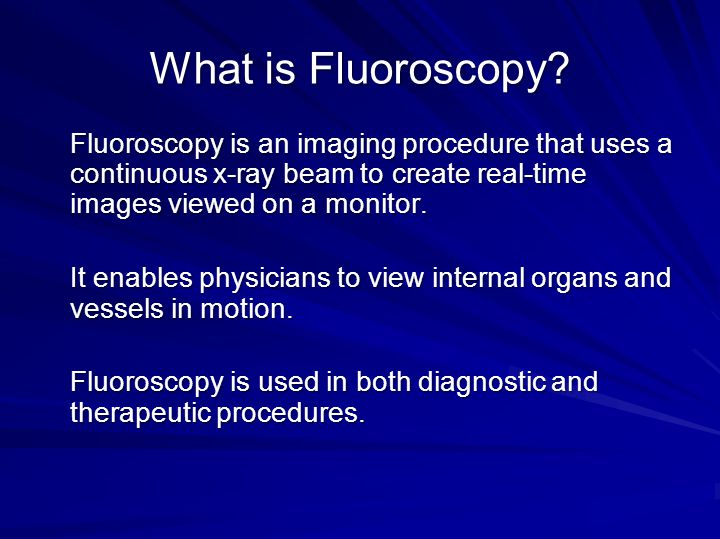 What is Fluoroscopy?

Fluoroscopy is an imaging procedure that uses a continuous x-ray beam to create real-time images viewed on a monitor.

It enables physicians to view internal organs and vessels in motion.

Fluoroscopy is used in both diagnostic and therapeutic procedures.